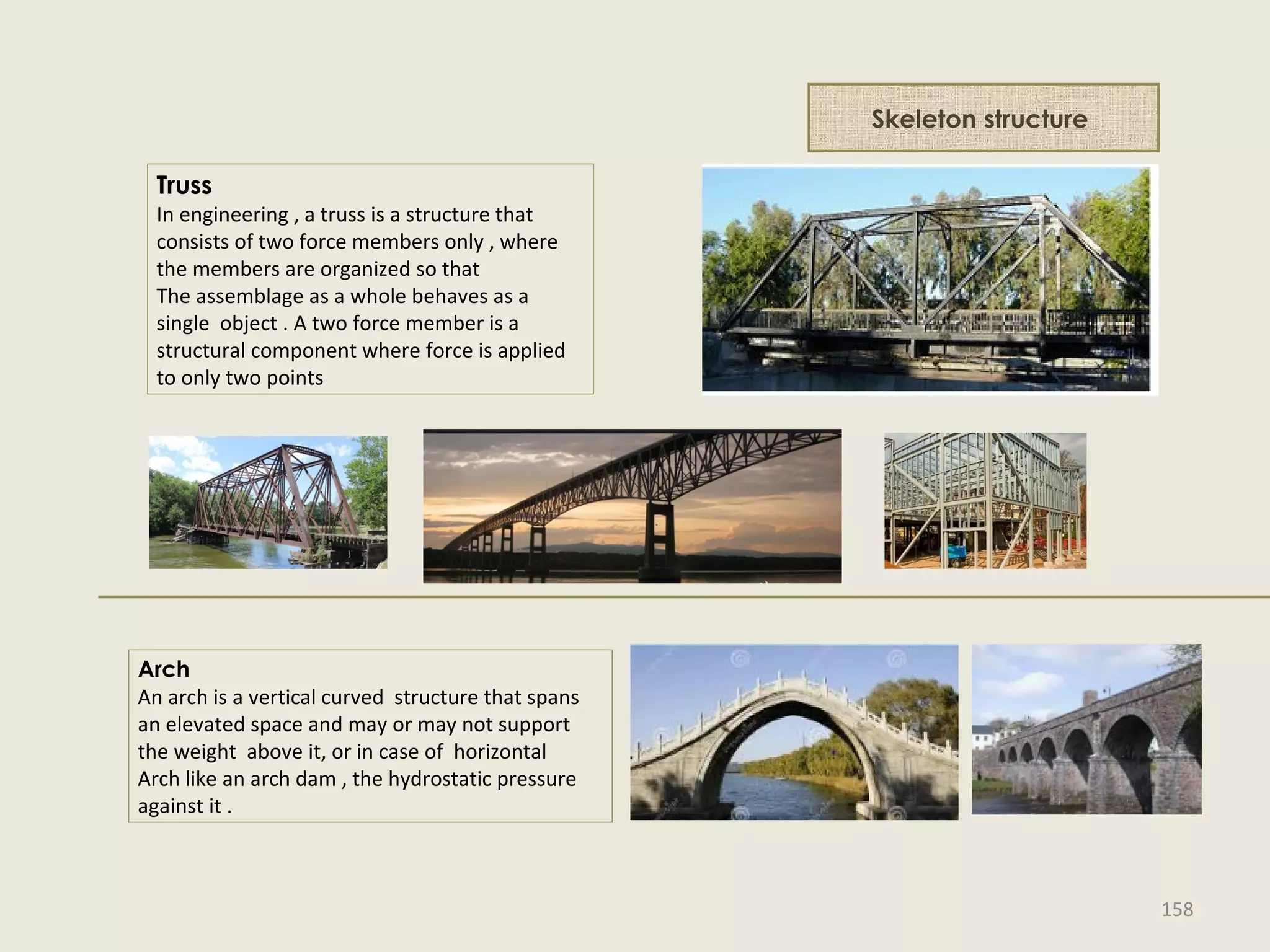 Skeleton structure

Truss
In engineering , a truss is a structure that consists of two force members only , where the members are organized so that
The assemblage as a whole behaves as a single object . A two force member is a structural component where force is applied to only two points

Arch
An arch is a vertical curved structure that spans an elevated space and may or may not support the weight above it, or in case of horizontal Arch like an arch dam , the hydrostatic pressure against it .

158